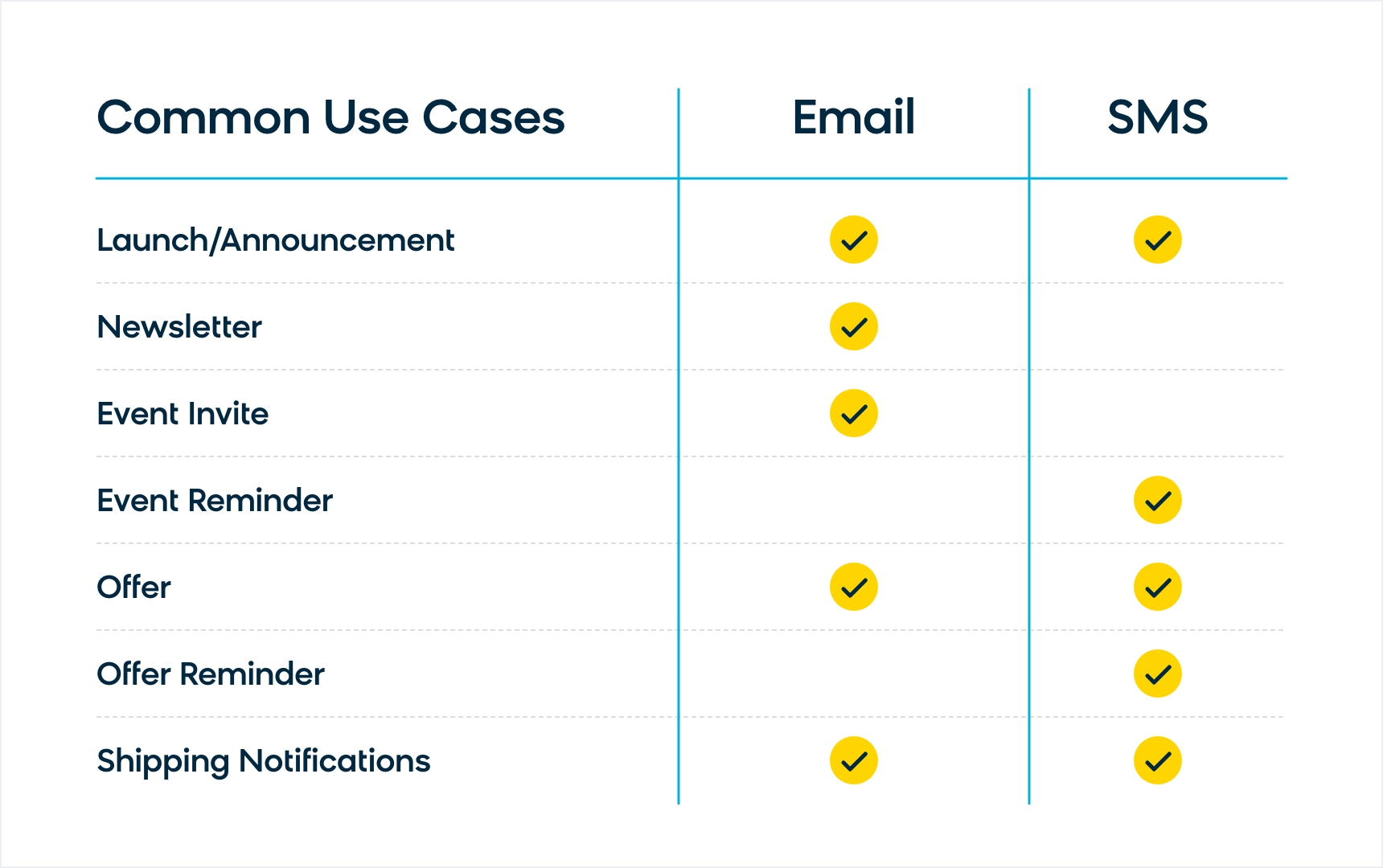 | Common Use Cases | Email | SMS |
|---|---|---|
| Launch/Announcement | ✓ | ✓ |
| Newsletter | ✓ | |
| Event Invite | ✓ | |
| Event Reminder | | ✓ |
| Offer | ✓ | ✓ |
| Offer Reminder | | ✓ |
| Shipping Notifications | ✓ | ✓ |